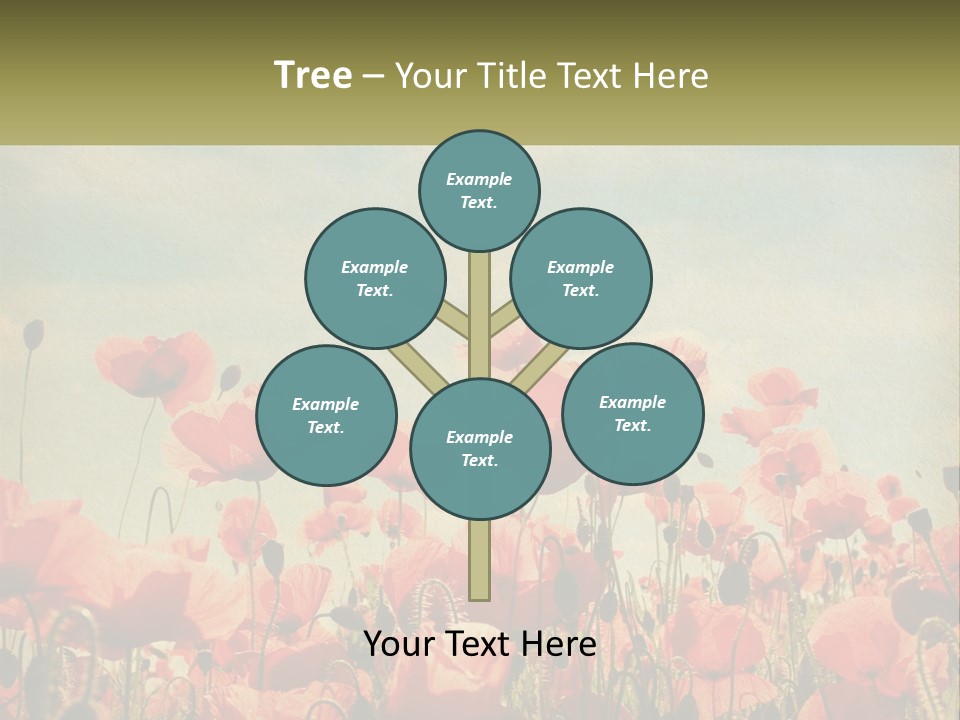 Tree – Your Title Text Here

Example Text.

Example Text.

Example Text.

Example Text.

Example Text.

Example Text.

Your Text Here